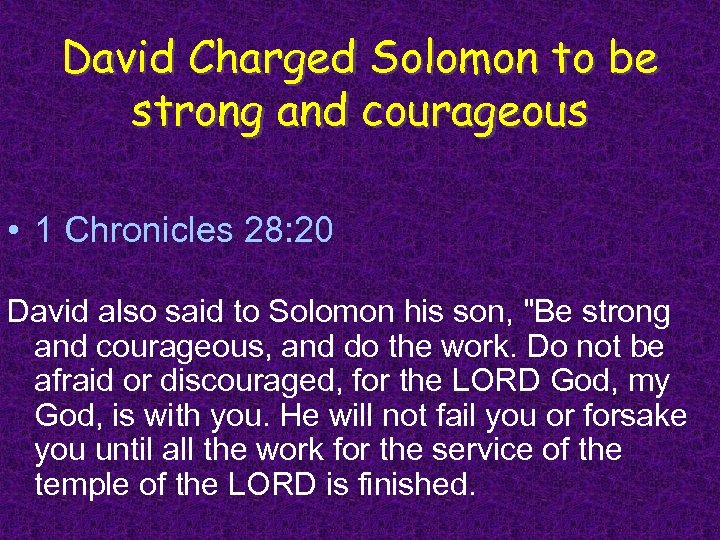 David Charged Solomon to be strong and courageous

• 1 Chronicles 28:20

David also said to Solomon his son, "Be strong and courageous, and do the work. Do not be afraid or discouraged, for the LORD God, my God, is with you. He will not fail you or forsake you until all the work for the service of the temple of the LORD is finished.